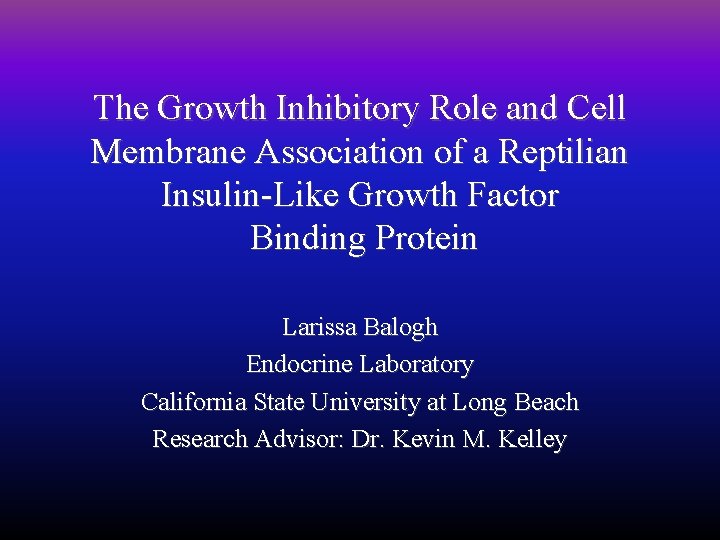 The Growth Inhibitory Role and Cell Membrane Association of a Reptilian Insulin-Like Growth Factor Binding Protein

Larissa Balogh
Endocrine Laboratory
California State University at Long Beach
Research Advisor: Dr. Kevin M. Kelley